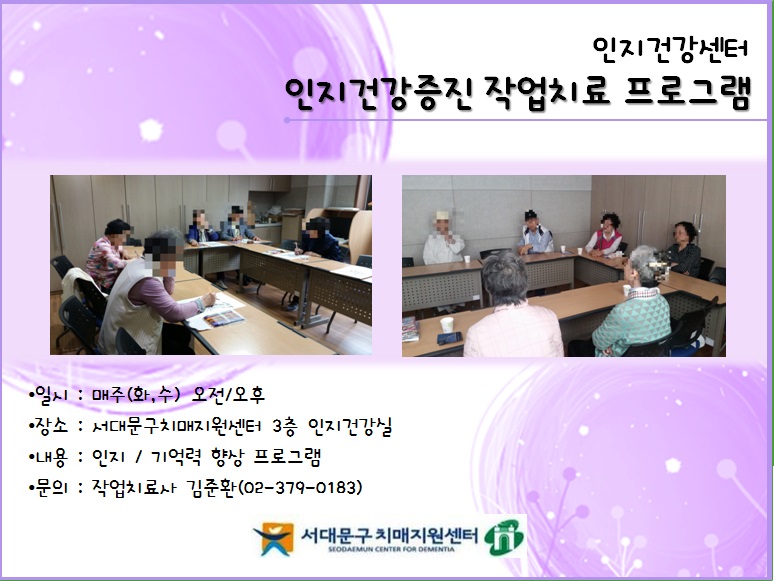 인지건강센터

인지건강증진 작업치료 프로그램

•일시 : 매주(화,수) 오전/오후

•장소 : 서대문구치매지원센터 3층 인지건강실

•내용 : 인지 / 기억력 향상 프로그램

•문의 : 작업치료사 김준환(02-379-0183)

서대문구 치매지원센터
SEODAEMUN CENTER FOR DEMENTIA